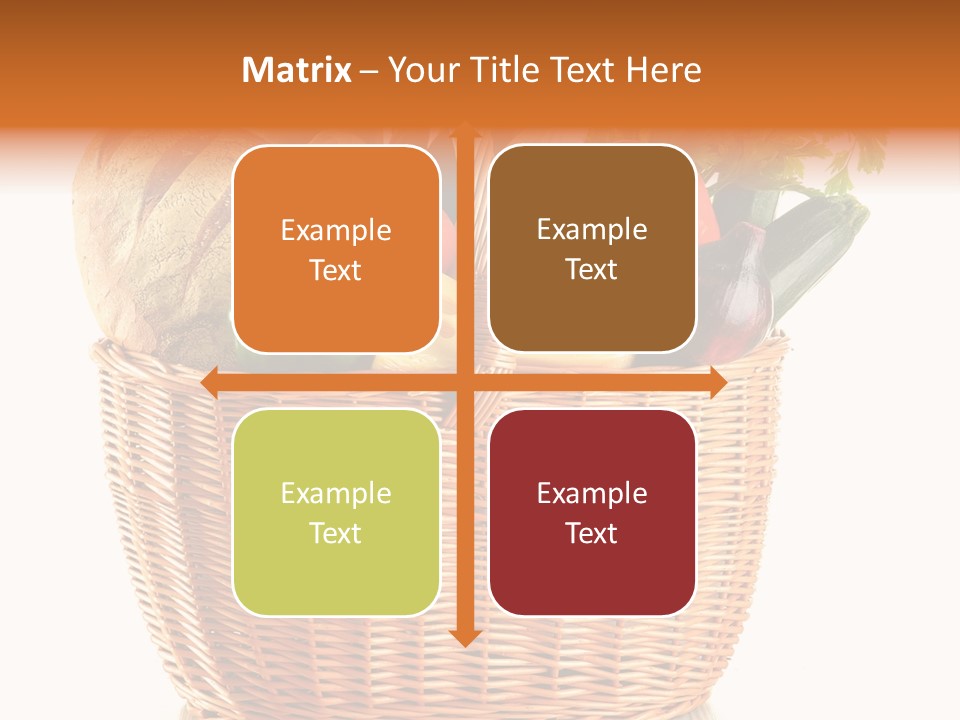 Matrix – Your Title Text Here

Example Text

Example Text

Example Text

Example Text